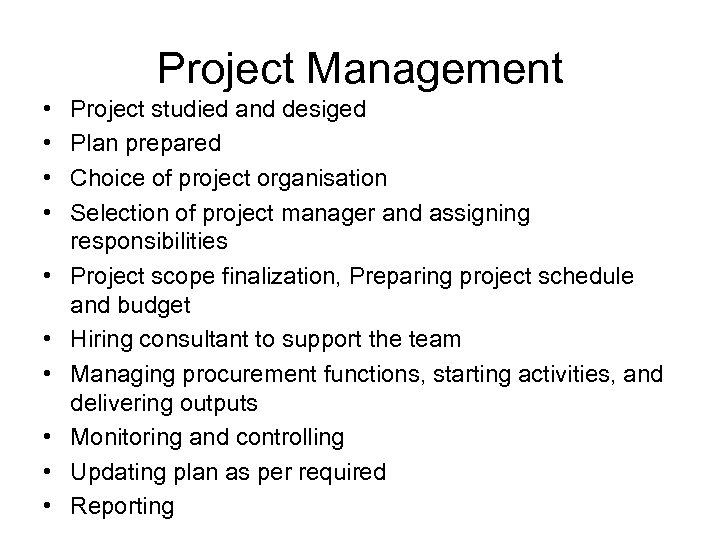 Project Management

• Project studied and desiged
• Plan prepared
• Choice of project organisation
• Selection of project manager and assigning responsibilities
• Project scope finalization, Preparing project schedule and budget
• Hiring consultant to support the team
• Managing procurement functions, starting activities, and delivering outputs
• Monitoring and controlling
• Updating plan as per required
• Reporting